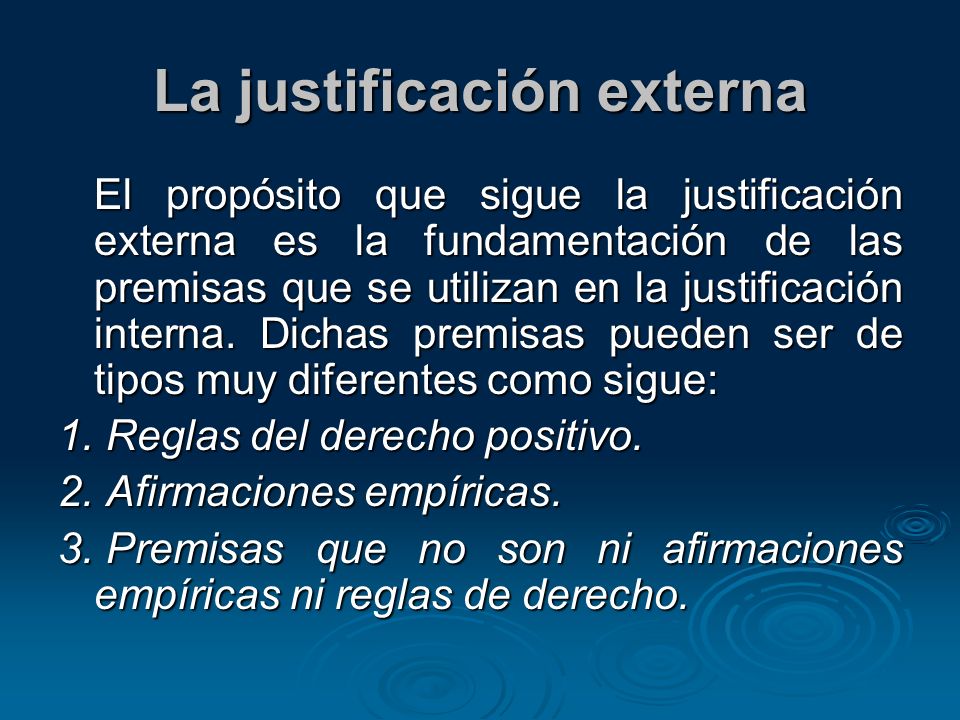 La justificación externa

El propósito que sigue la justificación externa es la fundamentación de las premisas que se utilizan en la justificación interna. Dichas premisas pueden ser de tipos muy diferentes como sigue:

1. Reglas del derecho positivo.
2. Afirmaciones empíricas.
3. Premisas que no son ni afirmaciones empíricas ni reglas de derecho.